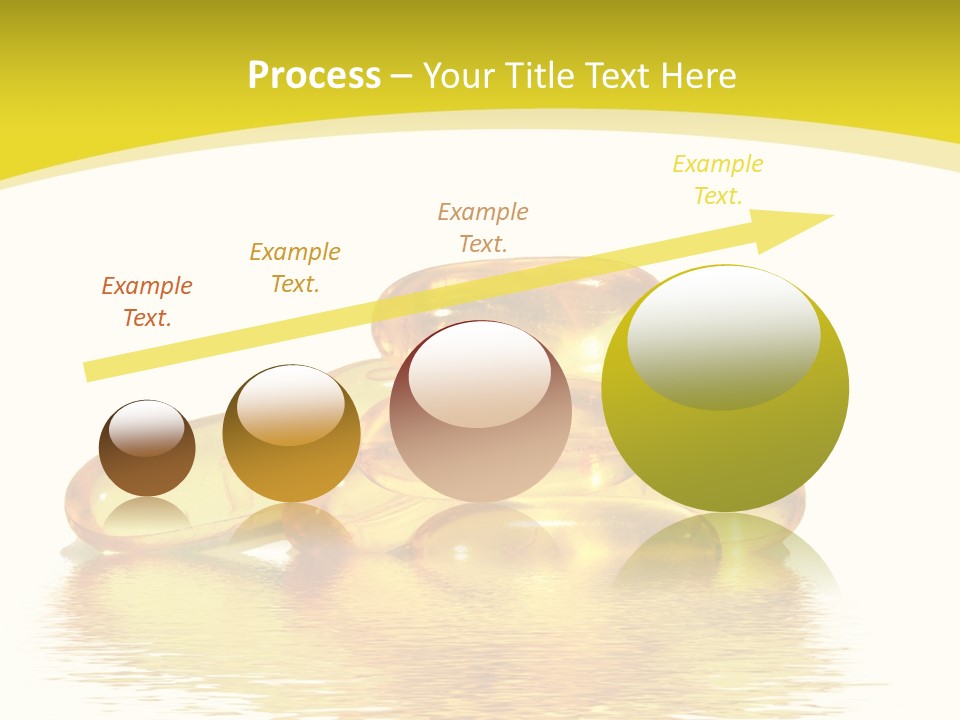 Process – Your Title Text Here

Example Text.

Example Text.

Example Text.

Example Text.